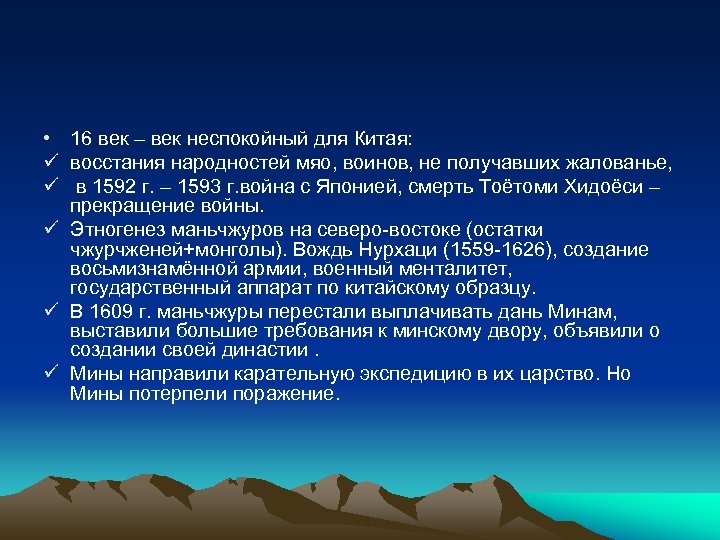 • 16 век – век неспокойный для Китая:
✓ восстания народностей мяо, воинов, не получавших жалованье,
✓ в 1592 г. – 1593 г.война с Японией, смерть Тоётоми Хидоёси – прекращение войны.
✓ Этногенез маньчжуров на северо-востоке (остатки чжурчженей+монголы). Вождь Нурхаци (1559-1626), создание восьмизнамённой армии, военный менталитет, государственный аппарат по китайскому образцу.
✓ В 1609 г. маньчжуры перестали выплачивать дань Минам, выставили большие требования к минскому двору, объявили о создании своей династии .
✓ Мины направили карательную экспедицию в их царство. Но Мины потерпели поражение.